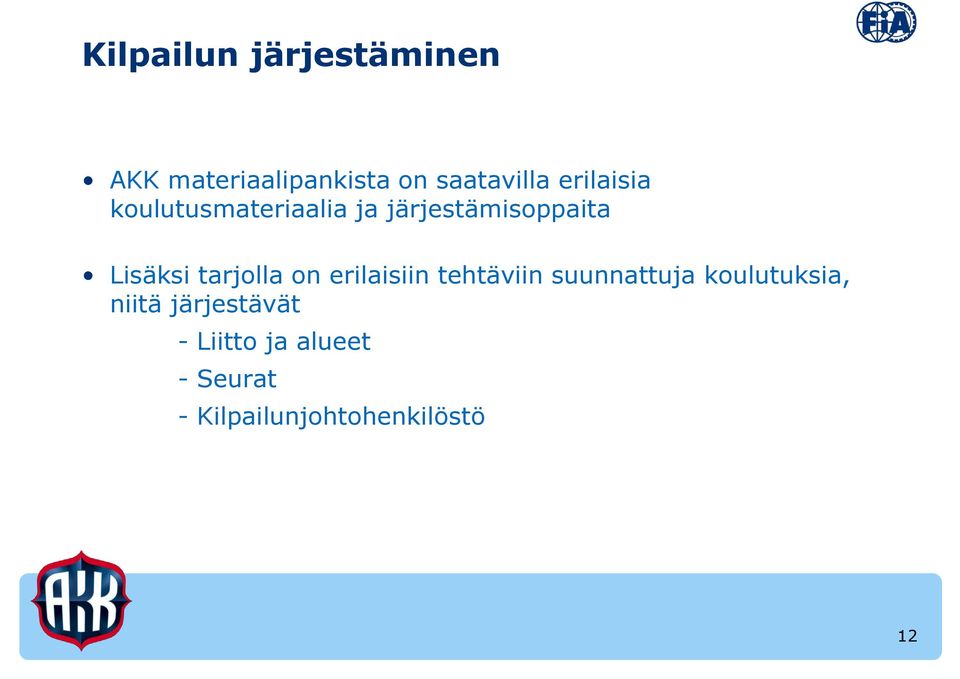 FIA

Kilpailun järjestäminen

• AKK materiaalipankista on saatavilla erilaisia koulutusmateriaalia ja järjestämisoppaita

• Lisäksi tarjolla on erilaisiin tehtäviin suunnattuja koulutuksia, niitä järjestävät

- Liitto ja alueet
- Seurat
- Kilpailunjohtohenkilöstö

AKK

12